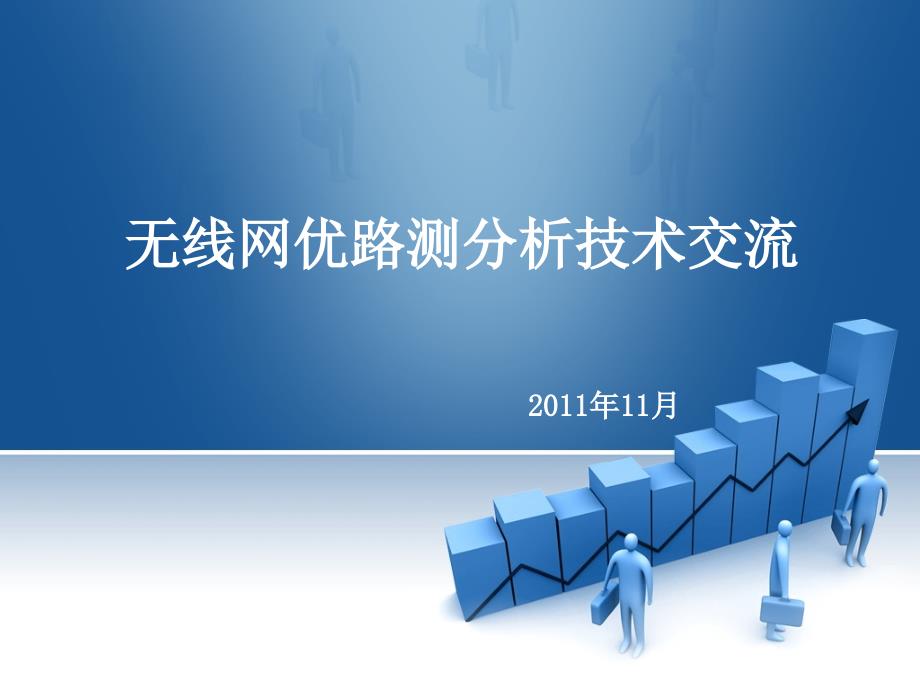 无线网优路测分析技术交流

2011年11月